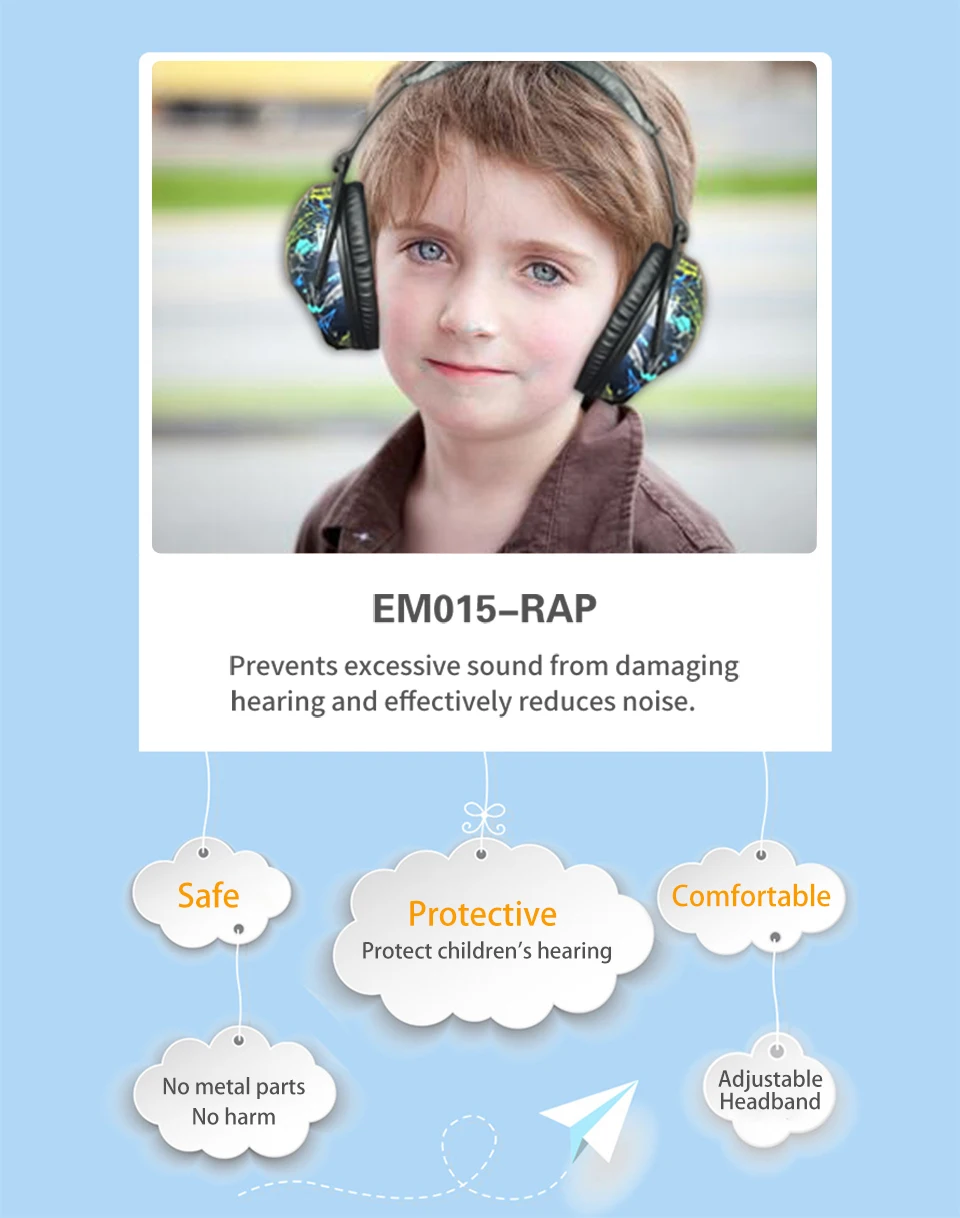 EM015–RAP

Prevents excessive sound from damaging hearing and effectively reduces noise.

Safe

Protective
Protect children's hearing

Comfortable

No metal parts
No harm

Adjustable
Headband